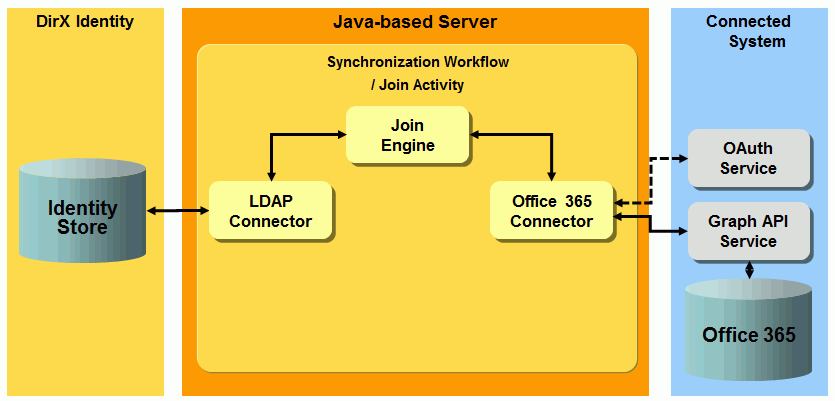 DirX Identity

Identity Store

Java-based Server

Synchronization Workflow / Join Activity

Join Engine

LDAP Connector

Office 365 Connector

Connected System

OAuth Service

Graph API Service

Office 365